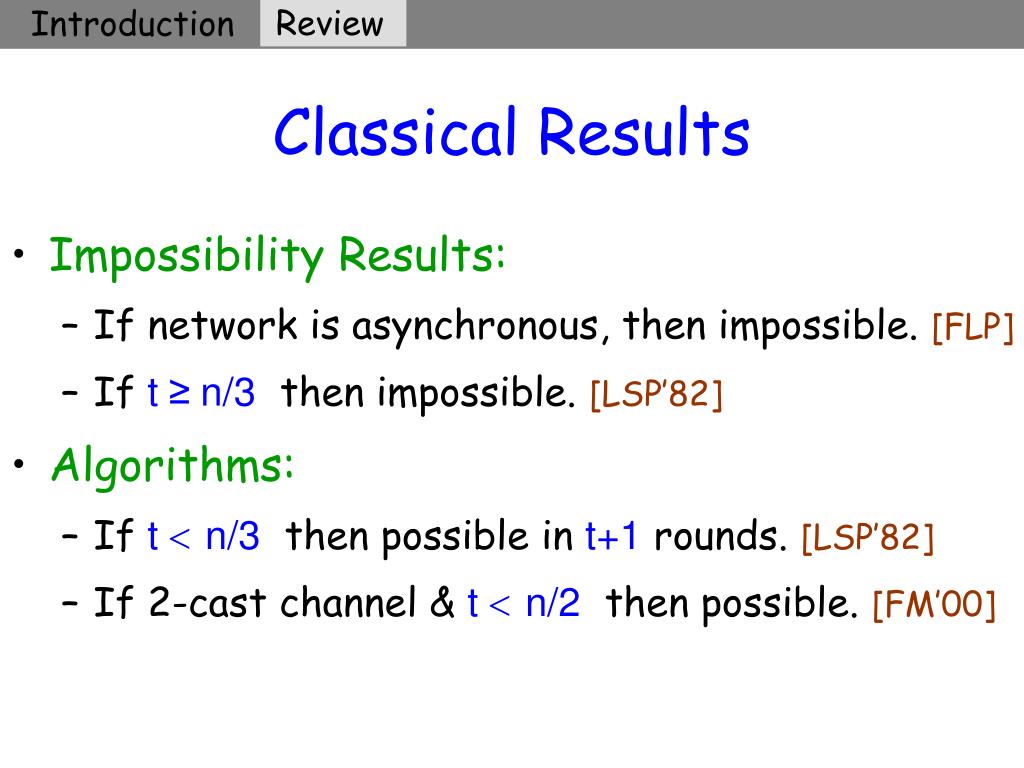 Introduction Review

Classical Results

• Impossibility Results:
– If network is asynchronous, then impossible. [FLP]
– If $t \geq n/3$ then impossible. [LSP'82]

• Algorithms:
– If $t < n/3$ then possible in $t+1$ rounds. [LSP'82]
– If 2-cast channel & $t < n/2$ then possible. [FM'00]